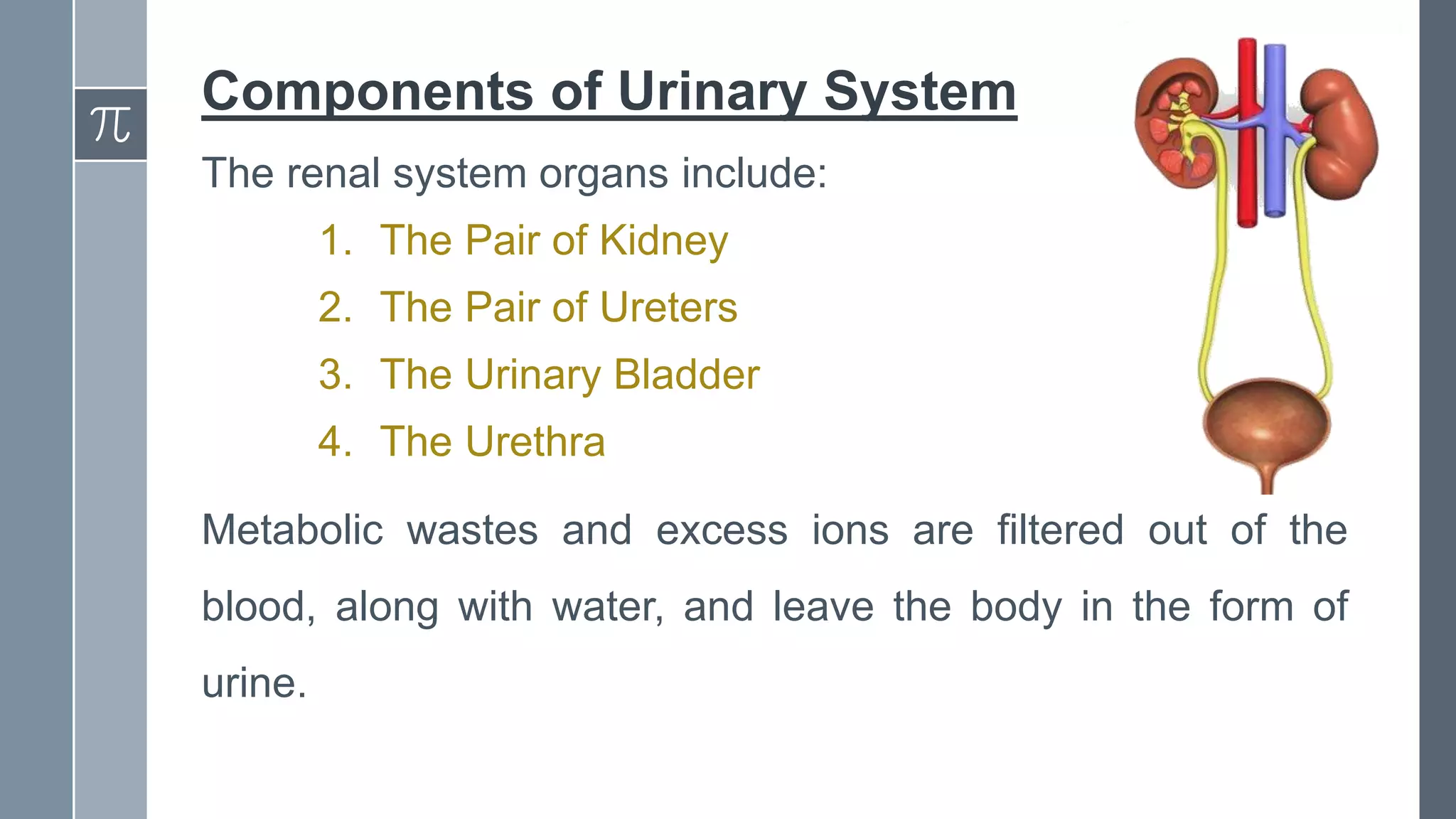 $\pi$

Components of Urinary System

The renal system organs include:

1. The Pair of Kidney
2. The Pair of Ureters
3. The Urinary Bladder
4. The Urethra

Metabolic wastes and excess ions are filtered out of the blood, along with water, and leave the body in the form of urine.